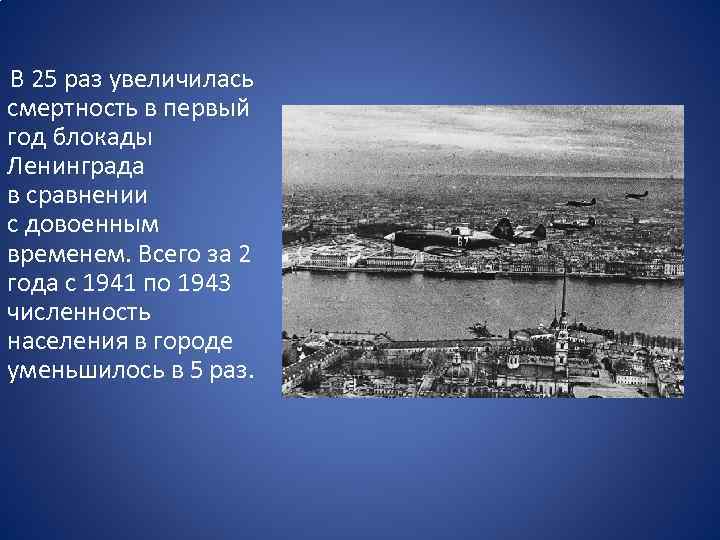 В 25 раз увеличилась смертность в первый год блокады Ленинграда в сравнении с довоенным временем. Всего за 2 года с 1941 по 1943 численность населения в городе уменьшилось в 5 раз.

67